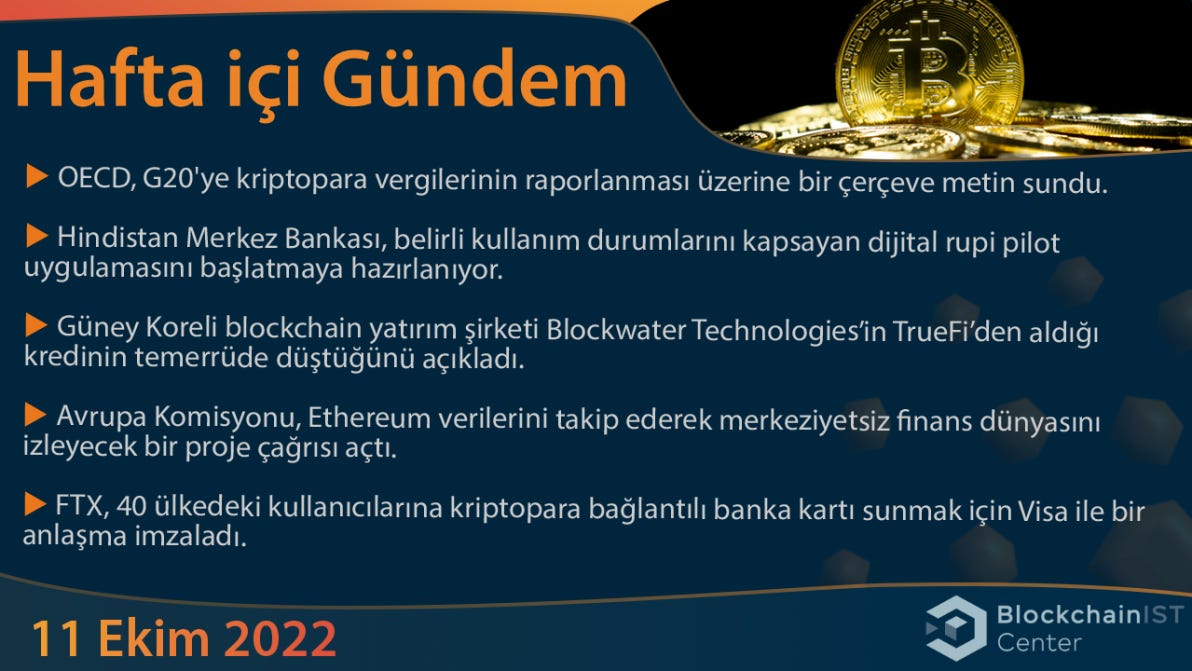 Hafta içi Gündem

▶ OECD, G20'ye kriptopara vergilerinin raporlanması üzerine bir çerçeve metin sundu.

▶ Hindistan Merkez Bankası, belirli kullanım durumlarını kapsayan dijital rupi pilot uygulamasını başlatmaya hazırlanıyor.

▶ Güney Koreli blockchain yatırım şirketi Blockwater Technologies'in TrueFi'den aldığı kredinin temerrüde düştüğünü açıkladı.

▶ Avrupa Komisyonu, Ethereum verilerini takip ederek merkeziyetsiz finans dünyasını izleyecek bir proje çağrısı açtı.

▶ FTX, 40 ülkedeki kullanıcılarına kriptopara bağlantılı banka kartı sunmak için Visa ile bir anlaşma imzaladı.

11 Ekim 2022

BlockchainIST Center